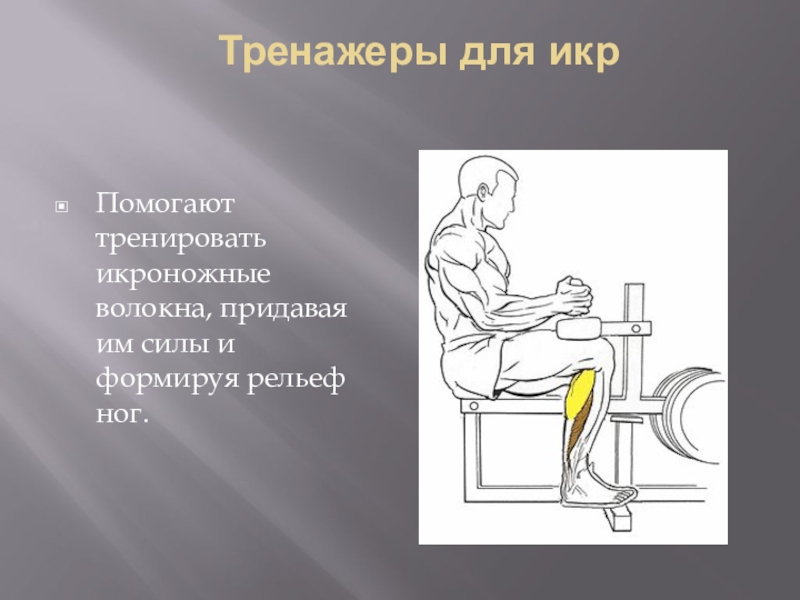 Тренажеры для икр

Помогают тренировать икроножные волокна, придавая им силы и формируя рельеф ног.